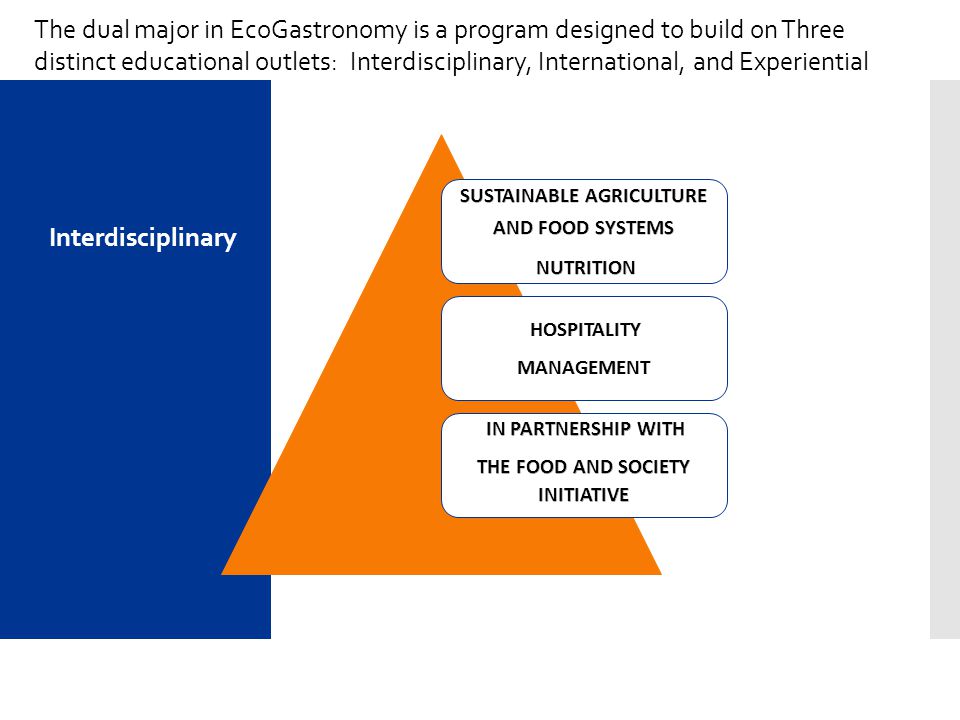 The dual major in EcoGastronomy is a program designed to build on Three distinct educational outlets: Interdisciplinary, International, and Experiential

Interdisciplinary

SUSTAINABLE AGRICULTURE AND FOOD SYSTEMS

NUTRITION

HOSPITALITY

MANAGEMENT

IN PARTNERSHIP WITH

THE FOOD AND SOCIETY INITIATIVE